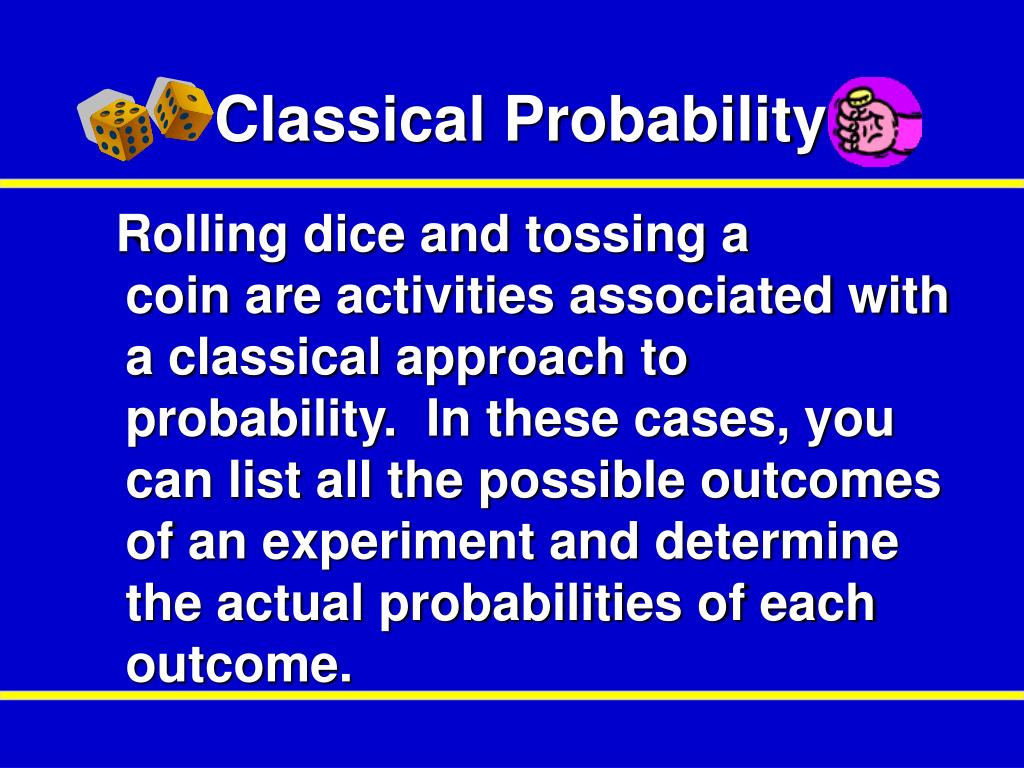 Classical Probability

Rolling dice and tossing a coin are activities associated with a classical approach to probability.  In these cases, you can list all the possible outcomes of an experiment and determine the actual probabilities of each outcome.